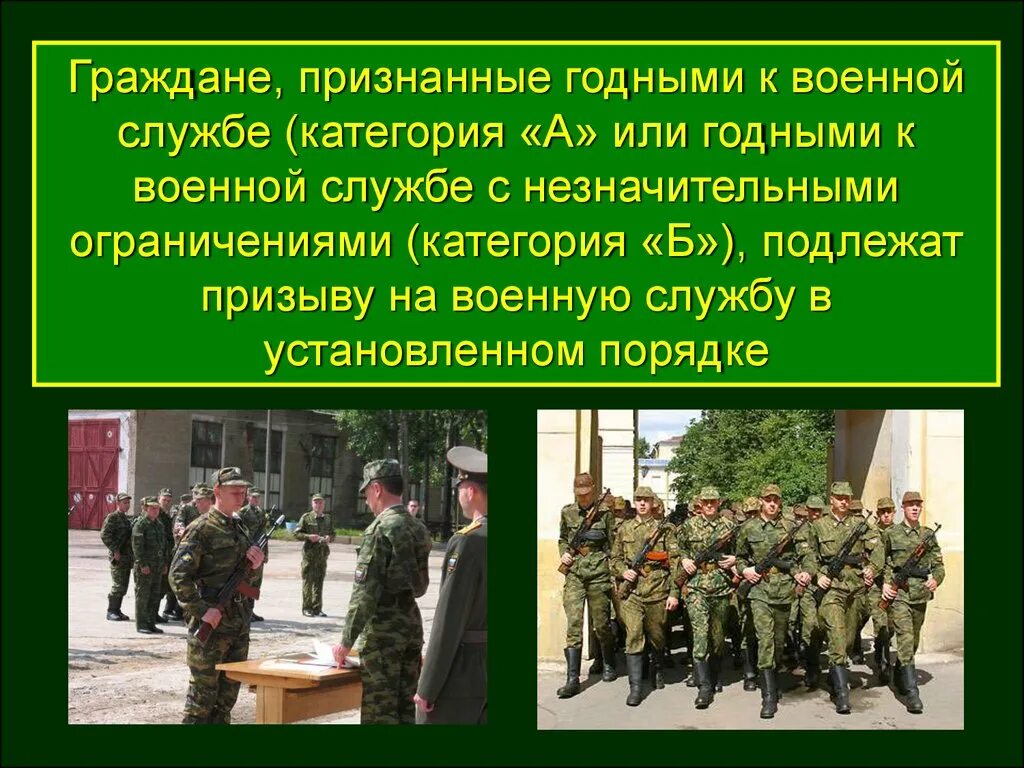 Граждане, признанные годными к военной службе (категория «А» или годными к военной службе с незначительными ограничениями (категория «Б»), подлежат призыву на военную службу в установленном порядке